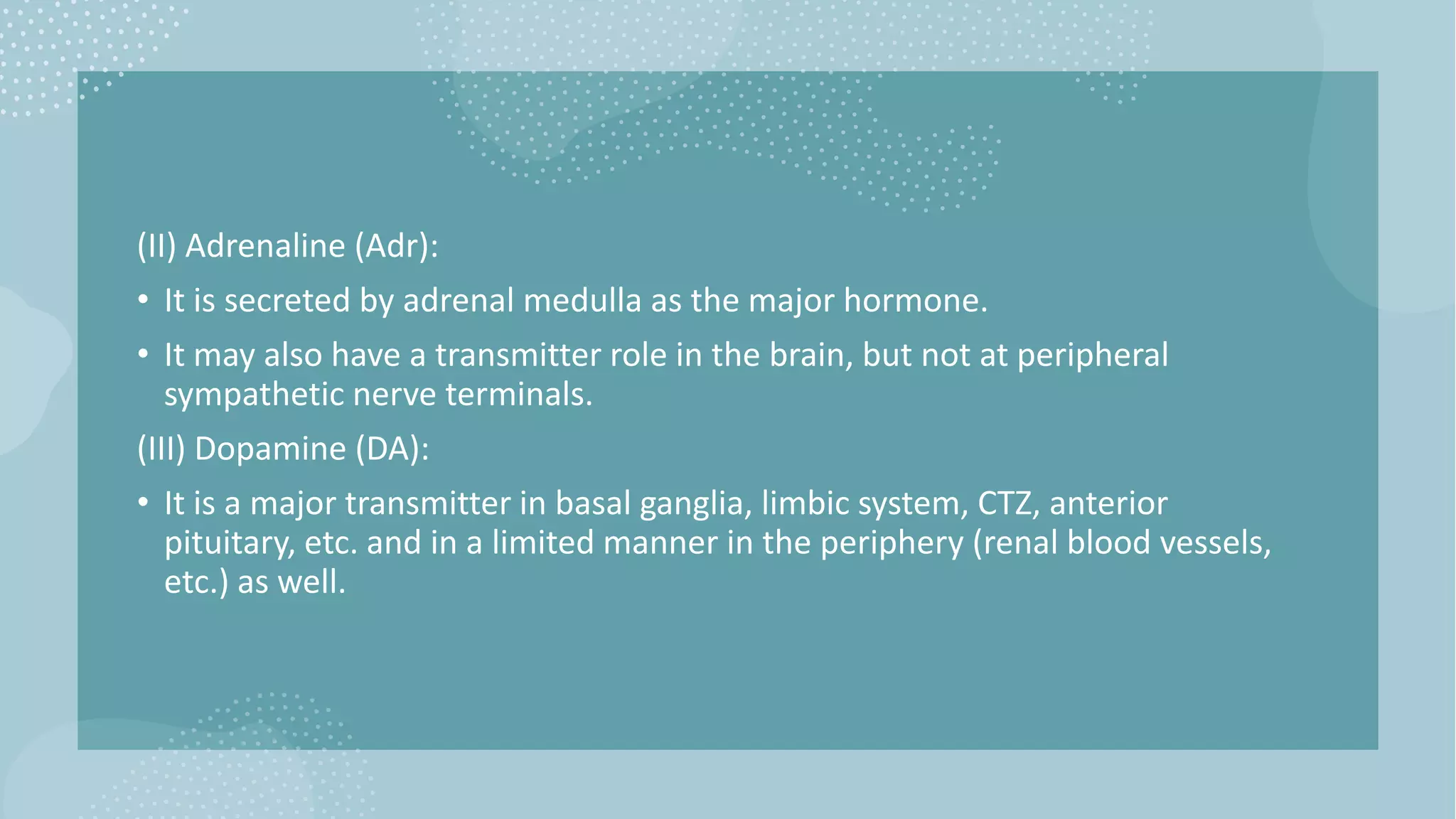 (II) Adrenaline (Adr):

• It is secreted by adrenal medulla as the major hormone.

• It may also have a transmitter role in the brain, but not at peripheral sympathetic nerve terminals.

(III) Dopamine (DA):

• It is a major transmitter in basal ganglia, limbic system, CTZ, anterior pituitary, etc. and in a limited manner in the periphery (renal blood vessels, etc.) as well.